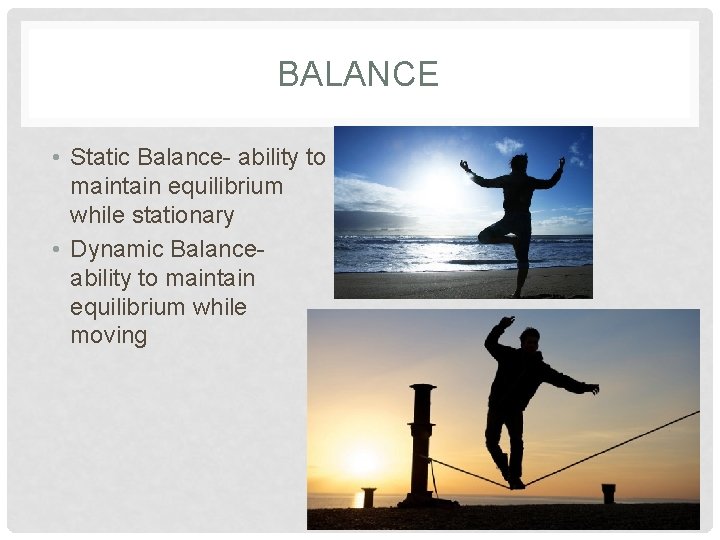 BALANCE

• Static Balance- ability to maintain equilibrium while stationary
• Dynamic Balance- ability to maintain equilibrium while moving